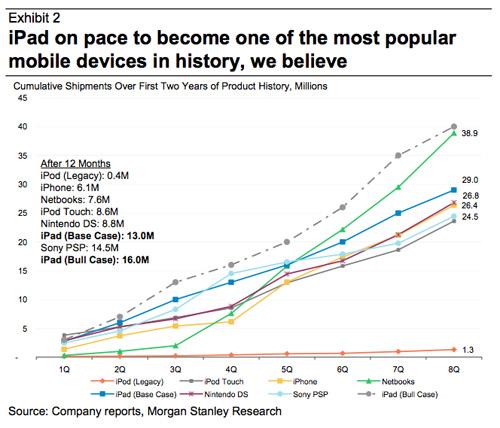 Exhibit 2

iPad on pace to become one of the most popular mobile devices in history, we believe

Cumulative Shipments Over First Two Years of Product History, Millions

45
40
35
30
25
20
15
10
5
-

After 12 Months
iPod (Legacy): 0.4M
iPhone: 6.1M
Netbooks: 7.6M
iPod Touch: 8.6M
Nintendo DS: 8.8M
iPad (Base Case): 13.0M
Sony PSP: 14.5M
iPad (Bull Case): 16.0M

38.9
29.0
26.8
26.4
24.5
1.3

1Q 2Q 3Q 4Q 5Q 6Q 7Q 8Q

iPod (Legacy)
iPod Touch
iPhone
Netbooks
iPad (Base Case)
Nintendo DS
Sony PSP
iPad (Bull Case)

Source: Company reports, Morgan Stanley Research